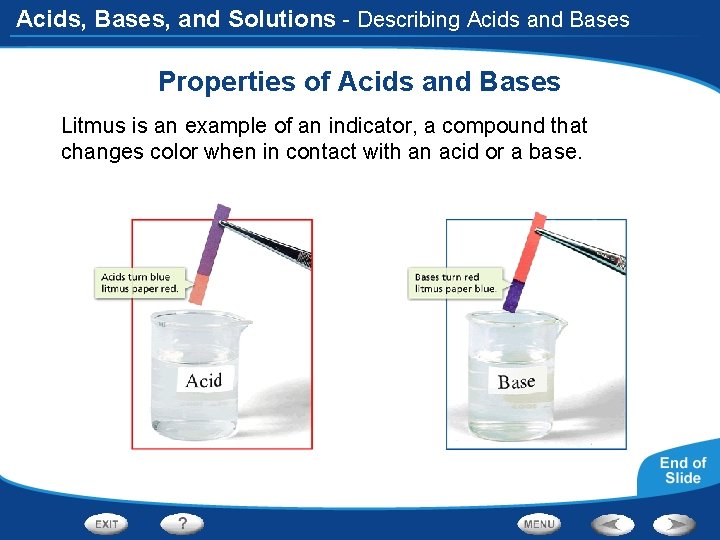 Acids, Bases, and Solutions - Describing Acids and Bases

Properties of Acids and Bases

Litmus is an example of an indicator, a compound that changes color when in contact with an acid or a base.

Acids turn blue litmus paper red.

Acid

Bases turn red litmus paper blue.

Base

End of Slide

EXIT

?

MENU